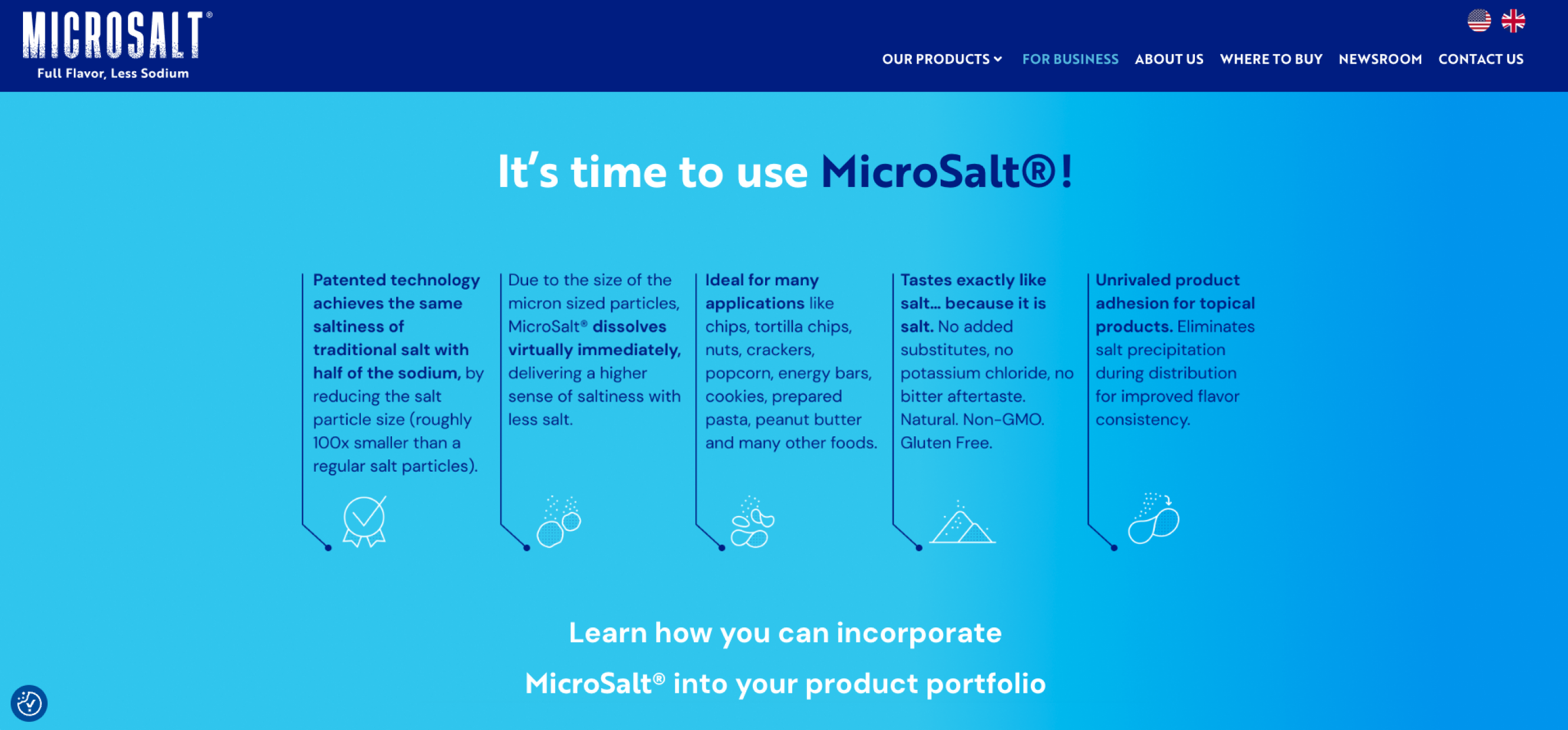 MICROSALT®
Full Flavor, Less Sodium

OUR PRODUCTS FOR BUSINESS ABOUT US WHERE TO BUY NEWSROOM CONTACT US

It's time to use MicroSalt®!

Patented technology achieves the same saltiness of traditional salt with half of the sodium, by reducing the salt particle size (roughly 100x smaller than a regular salt particles).

Due to the size of the micron sized particles, MicroSalt® dissolves virtually immediately, delivering a higher sense of saltiness with less salt.

Ideal for many applications like chips, tortilla chips, nuts, crackers, popcorn, energy bars, cookies, prepared pasta, peanut butter and many other foods.

Tastes exactly like salt... because it is salt. No added substitutes, no potassium chloride, no bitter aftertaste. Natural. Non-GMO. Gluten Free.

Unrivaled product adhesion for topical products. Eliminates salt precipitation during distribution for improved flavor consistency.

Learn how you can incorporate MicroSalt® into your product portfolio